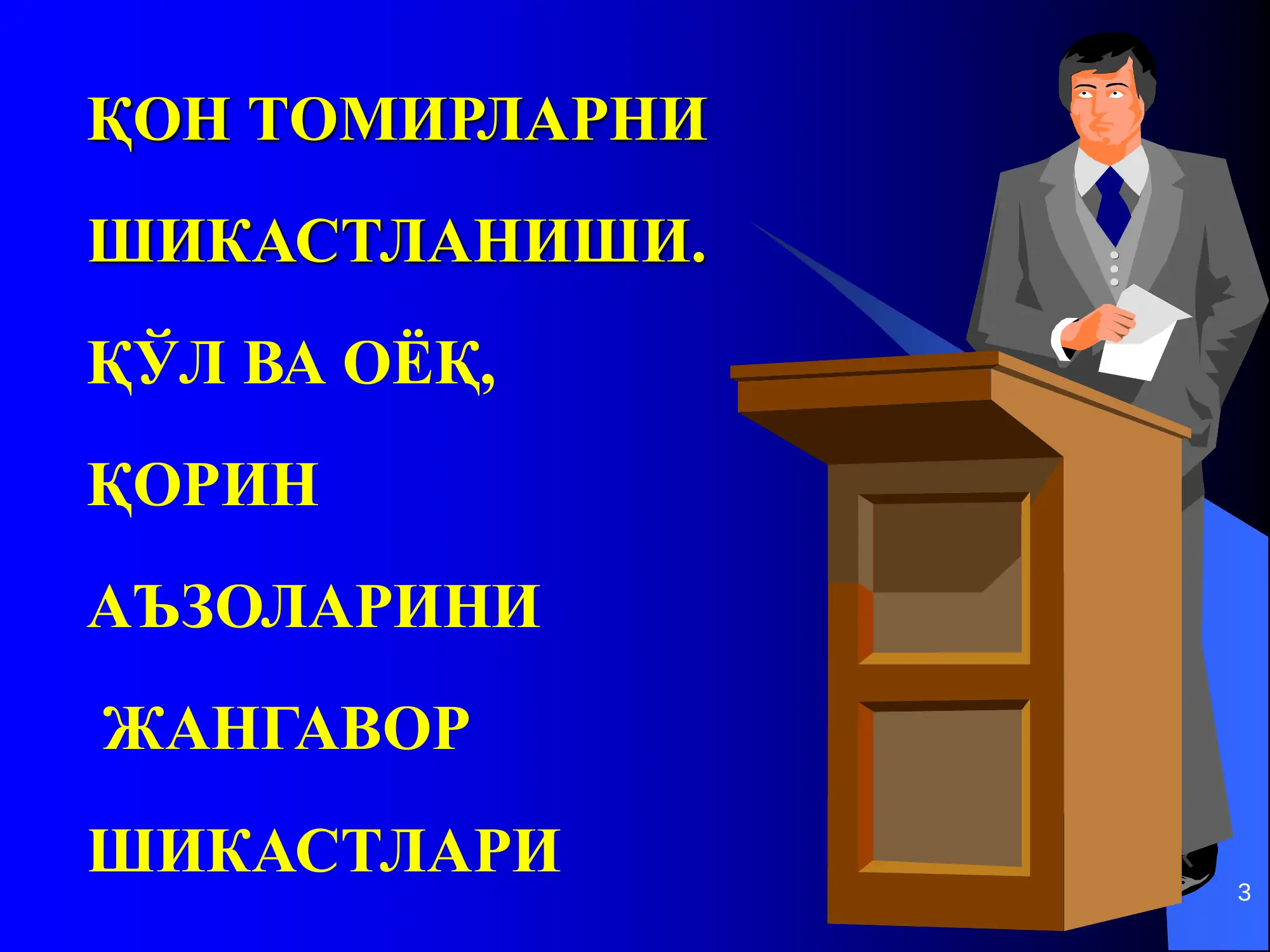 ҚОН ТОМИРЛАРНИ ШИКАСТЛАНИШИ.

ҚЎЛ ВА ОЁҚ,

ҚОРИН

АЪЗОЛАРИНИ

ЖАНГАВОР

ШИКАСТЛАРИ

3